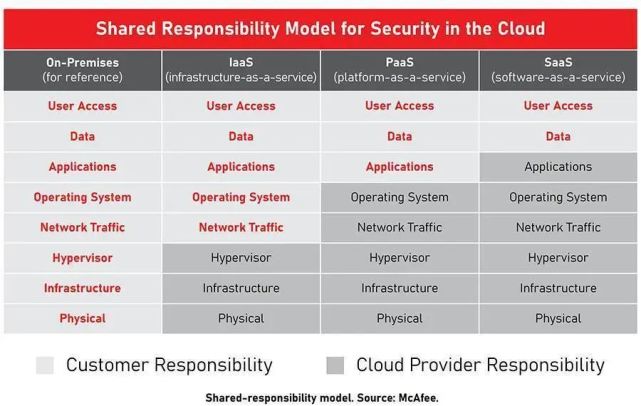 Shared Responsibility Model for Security in the Cloud

| On-Premises (for reference) | IaaS (infrastructure-as-a-service) | PaaS (platform-as-a-service) | SaaS (software-as-a-service) |
|---|---|---|---|
| User Access | User Access | User Access | User Access |
| Data | Data | Data | Data |
| Applications | Applications | Applications | Applications |
| Operating System | Operating System | Operating System | Operating System |
| Network Traffic | Network Traffic | Network Traffic | Network Traffic |
| Hypervisor | Hypervisor | Hypervisor | Hypervisor |
| Infrastructure | Infrastructure | Infrastructure | Infrastructure |
| Physical | Physical | Physical | Physical |

Customer Responsibility Cloud Provider Responsibility

Shared-responsibility model. Source: McAfee.